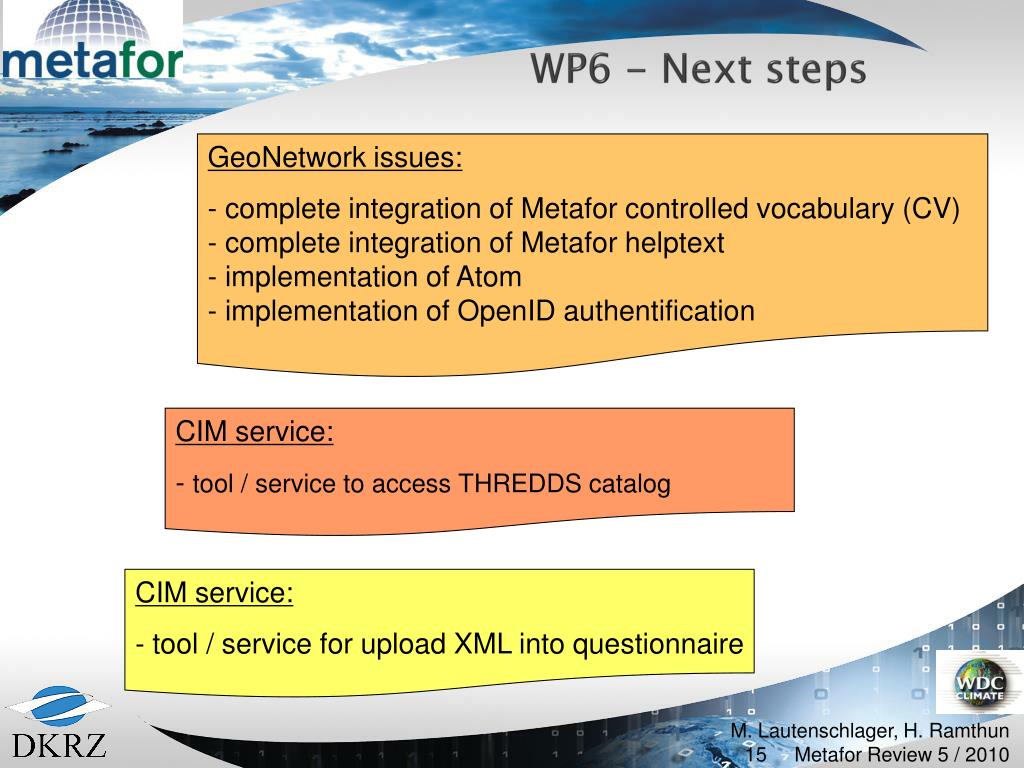 metafor

WP6 - Next steps

GeoNetwork issues:

- complete integration of Metafor controlled vocabulary (CV)
- complete integration of Metafor helptext
- implementation of Atom
- implementation of OpenID authentification

CIM service:

- tool / service to access THREDDS catalog

CIM service:

- tool / service for upload XML into questionnaire

WDC CLIMATE

DKRZ

M. Lautenschlager, H. Ramthun
15 Metafor Review 5 / 2010